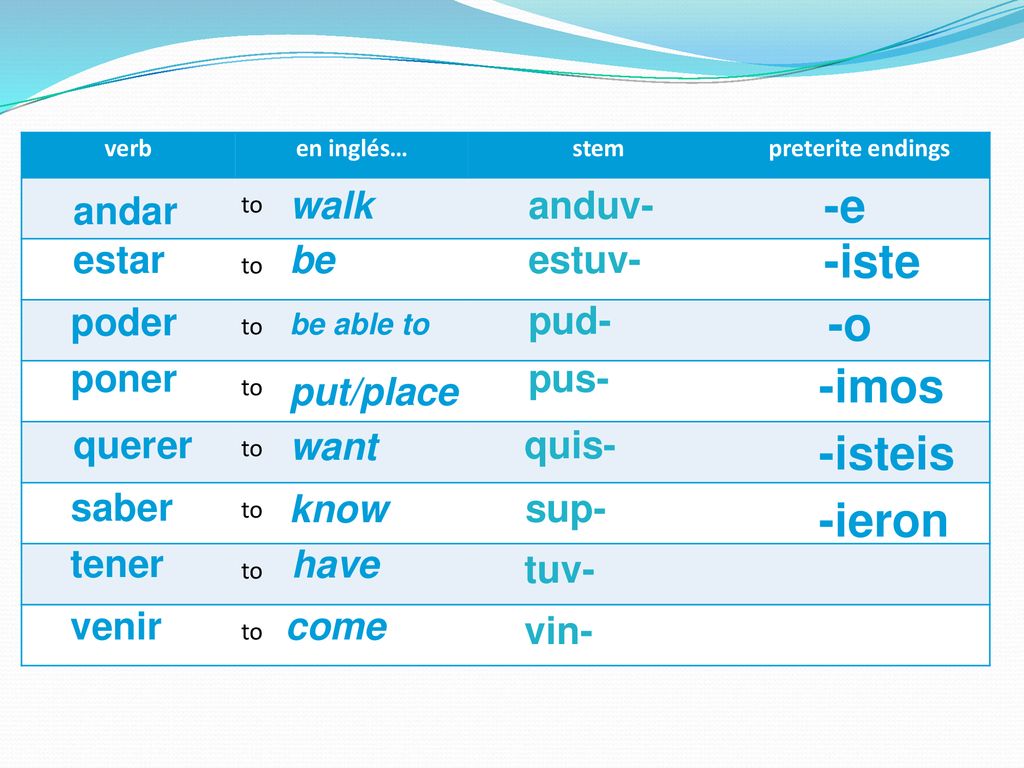 | verb | en inglés… | stem | preterite endings |
|---|---|---|---|
| andar | to walk | anduv- | -e |
| estar | to be | estuv- | -iste |
| poder | to be able to | pud- | -o |
| poner | to put/place | pus- | -imos |
| querer | to want | quis- | -isteis |
| saber | to know | sup- | -ieron |
| tener | to have | tuv- | |
| venir | to come | vin- | |